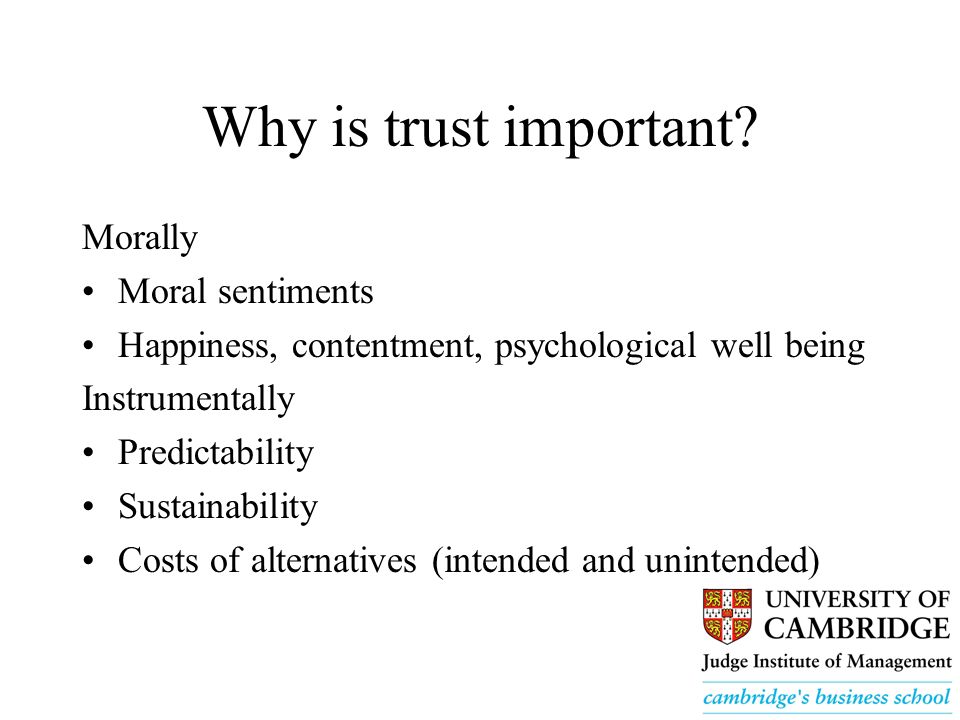 Why is trust important?

Morally
• Moral sentiments
• Happiness, contentment, psychological well being
Instrumentally
• Predictability
• Sustainability
• Costs of alternatives (intended and unintended)

UNIVERSITY OF CAMBRIDGE
Judge Institute of Management
cambridge's business school